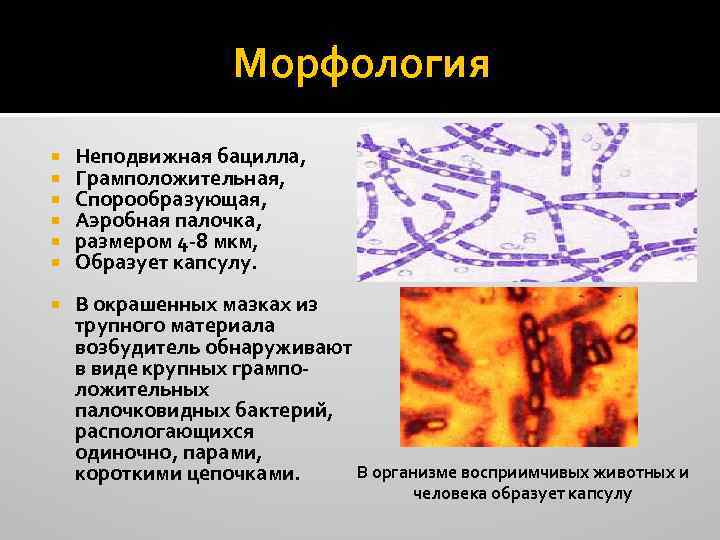 Морфология

- Неподвижная бацилла,
- Грамположительная,
- Спорообразующая,
- Аэробная палочка,
- размером 4-8 мкм,
- Образует капсулу.

- В окрашенных мазках из трупного материала возбудитель обнаруживают в виде крупных грамположительных палочковидных бактерий, распологающихся одиночно, парами, короткими цепочками.

В организме восприимчивых животных и человека образует капсулу